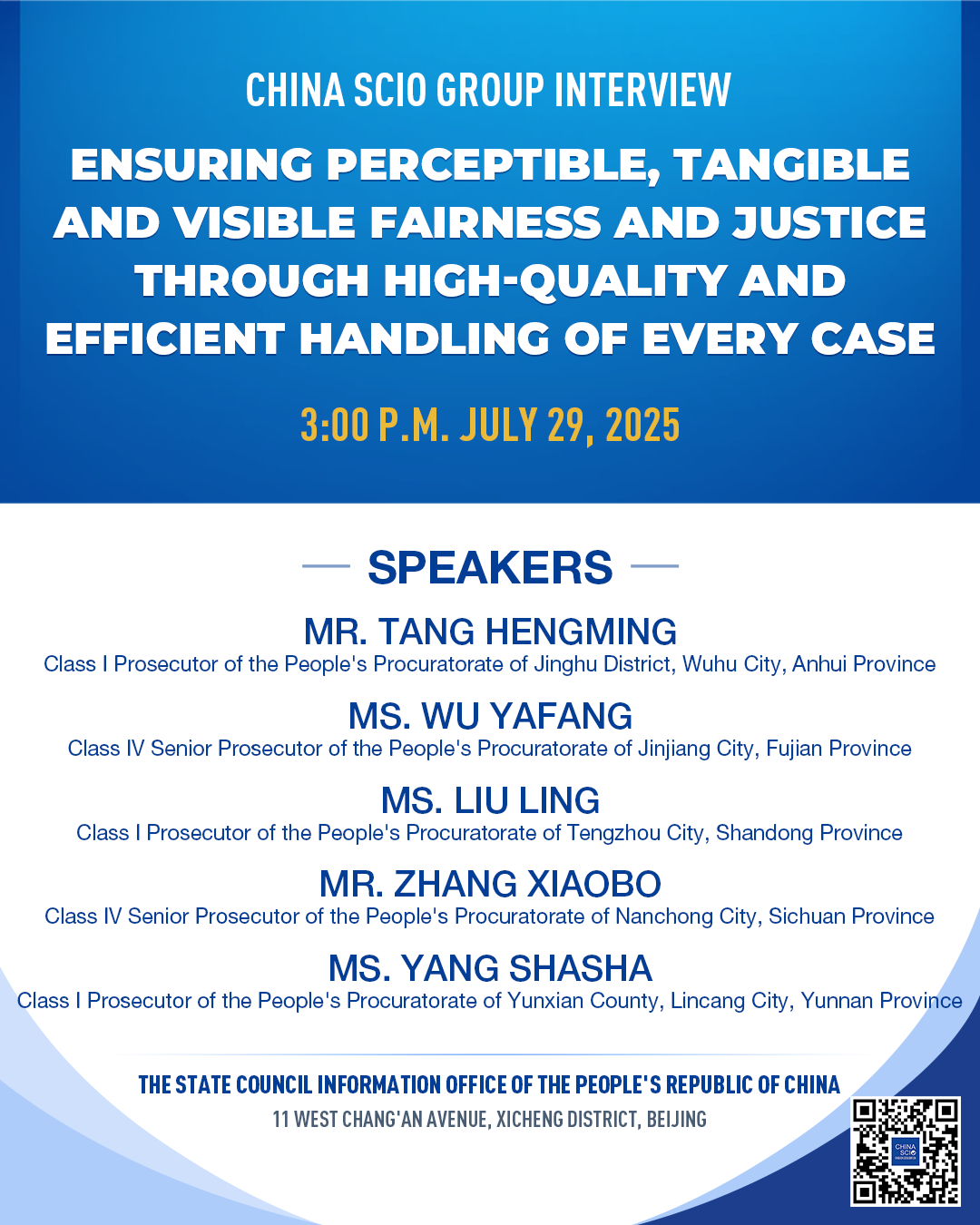 CHINA SCIO GROUP INTERVIEW

ENSURING PERCEPTIBLE, TANGIBLE AND VISIBLE FAIRNESS AND JUSTICE THROUGH HIGH-QUALITY AND EFFICIENT HANDLING OF EVERY CASE

3:00 P.M. JULY 29, 2025

SPEAKERS

MR. TANG HENGMING
Class I Prosecutor of the People's Procuratorate of Jinghu District, Wuhu City, Anhui Province

MS. WU YAFANG
Class IV Senior Prosecutor of the People's Procuratorate of Jinjiang City, Fujian Province

MS. LIU LING
Class I Prosecutor of the People's Procuratorate of Tengzhou City, Shandong Province

MR. ZHANG XIAOBO
Class IV Senior Prosecutor of the People's Procuratorate of Nanchong City, Sichuan Province

MS. YANG SHASHA
Class I Prosecutor of the People's Procuratorate of Yunxian County, Lincang City, Yunnan Province

THE STATE COUNCIL INFORMATION OFFICE OF THE PEOPLE'S REPUBLIC OF CHINA
11 WEST CHANG'AN AVENUE, XICHENG DISTRICT, BEIJING

CHINA SCIO